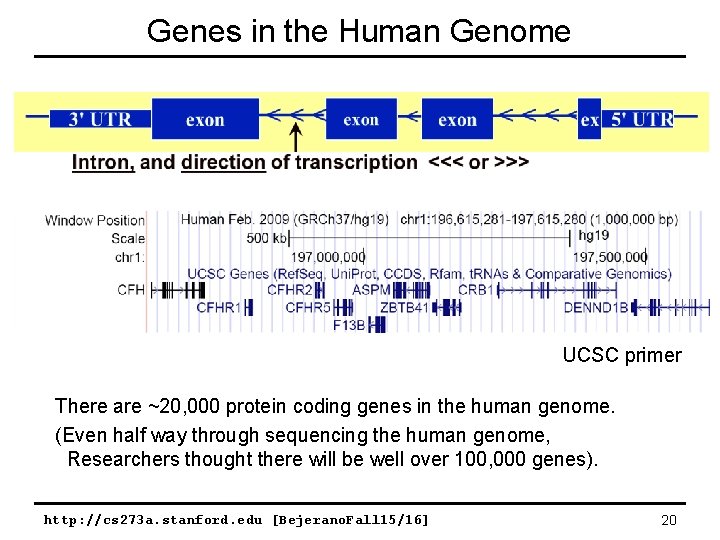 Genes in the Human Genome

3' UTR exon exon exon ex 5' UTR

Intron, and direction of transcription <<< or >>>

Window Position Human Feb. 2009 (GRCh37/hg19) chr1:196,615,281-197,615,280 (1,000,000 bp)
Scale 500 kb hg19
chr1: 197,000,000 197,500,000
UCSC Genes (RefSeq, UniProt, CCDS, Rfam, tRNAs & Comparative Genomics)
CFH CFHR2 ASPM CRB1
CFHR1 CFHR5 ZBTB41 DENND1B
F13B

UCSC primer

There are ~20,000 protein coding genes in the human genome.

(Even half way through sequencing the human genome, Researchers thought there will be well over 100,000 genes).

http://cs273a.stanford.edu [BejeranoFall15/16]

20